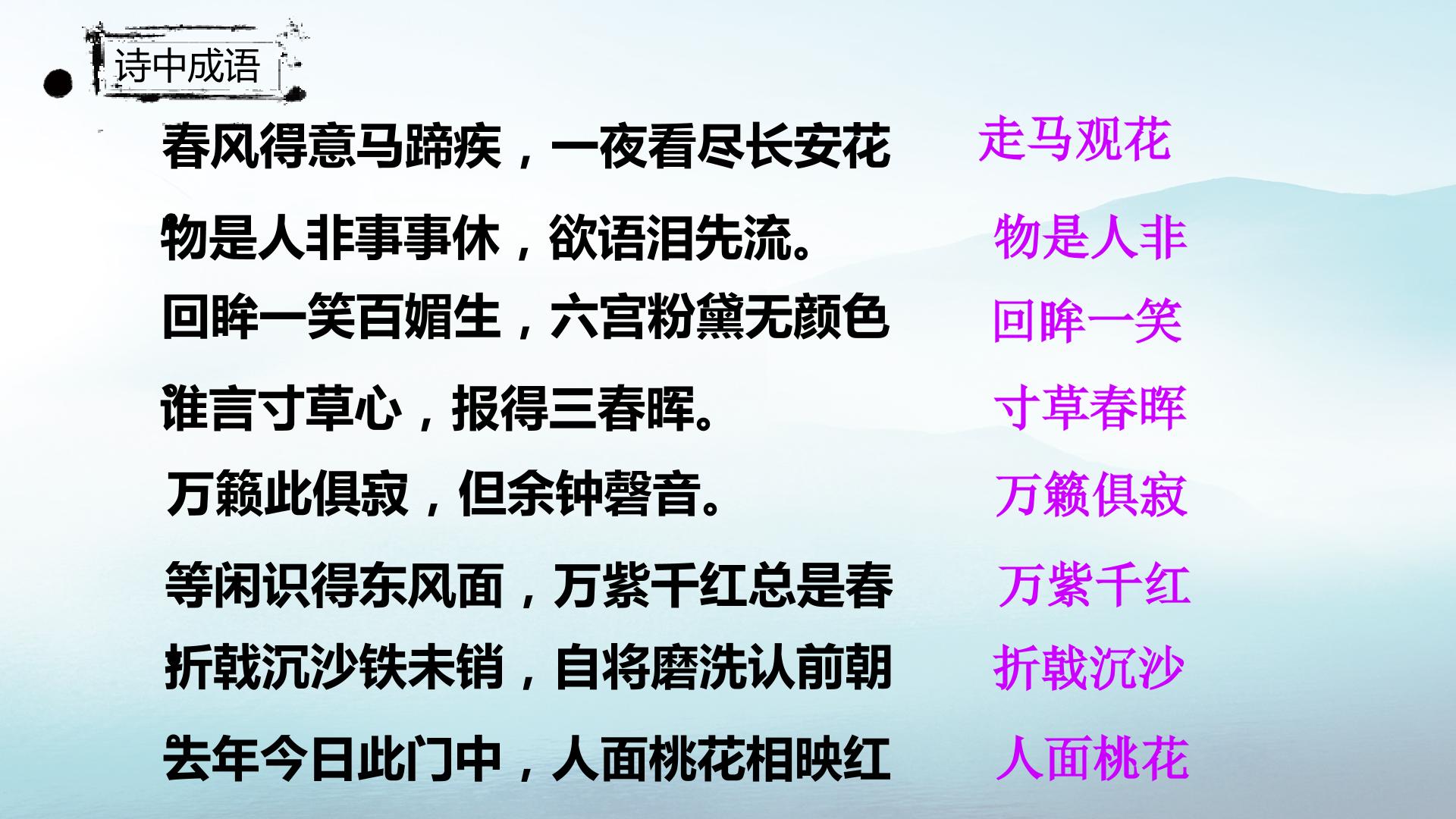 诗中成语

春风得意马蹄疾，一夜看尽长安花 走马观花

物是人非事事休，欲语泪先流。 物是人非

回眸一笑百媚生，六宫粉黛无颜色 回眸一笑

谁言寸草心，报得三春晖。 寸草春晖

万籁此俱寂，但余钟磬音。 万籁俱寂

等闲识得东风面，万紫千红总是春 万紫千红

折戟沉沙铁未销，自将磨洗认前朝 折戟沉沙

去年今日此门中，人面桃花相映红 人面桃花